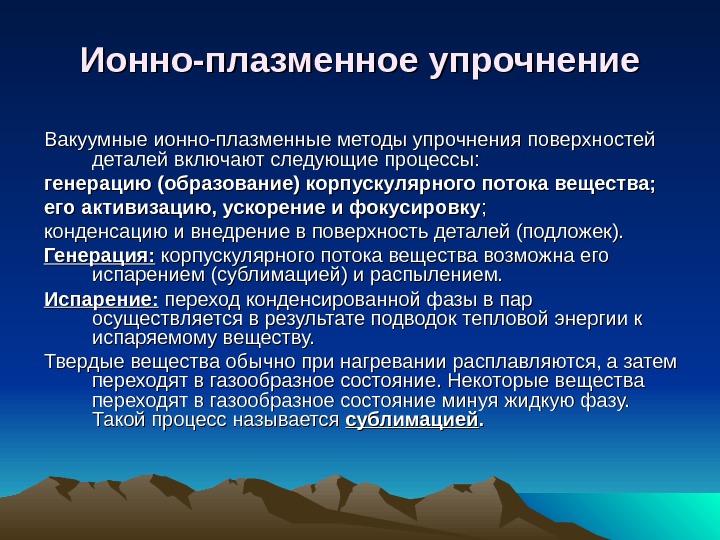 Ионно-плазменное упрочнение

Вакуумные ионно-плазменные методы упрочнения поверхностей деталей включают следующие процессы:

генерацию (образование) корпускулярного потока вещества;

его активизацию, ускорение и фокусировку;

конденсацию и внедрение в поверхность деталей (подложек).

Генерация: корпускулярного потока вещества возможна его испарением (сублимацией) и распылением.

Испарение: переход конденсированной фазы в пар осуществляется в результате подводок тепловой энергии к испаряемому веществу.

Твердые вещества обычно при нагревании расплавляются, а затем переходят в газообразное состояние. Некоторые вещества переходят в газообразное состояние минуя жидкую фазу. Такой процесс называется сублимацией.